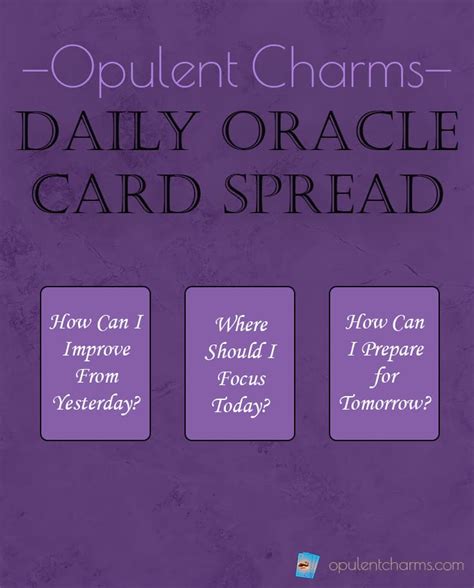 —Opulent Charms—
DAILY ORACLE CARD SPREAD

How Can I Improve From Yesterday?

Where Should I Focus Today?

How Can I Prepare for Tomorrow?

opulentcharms.com